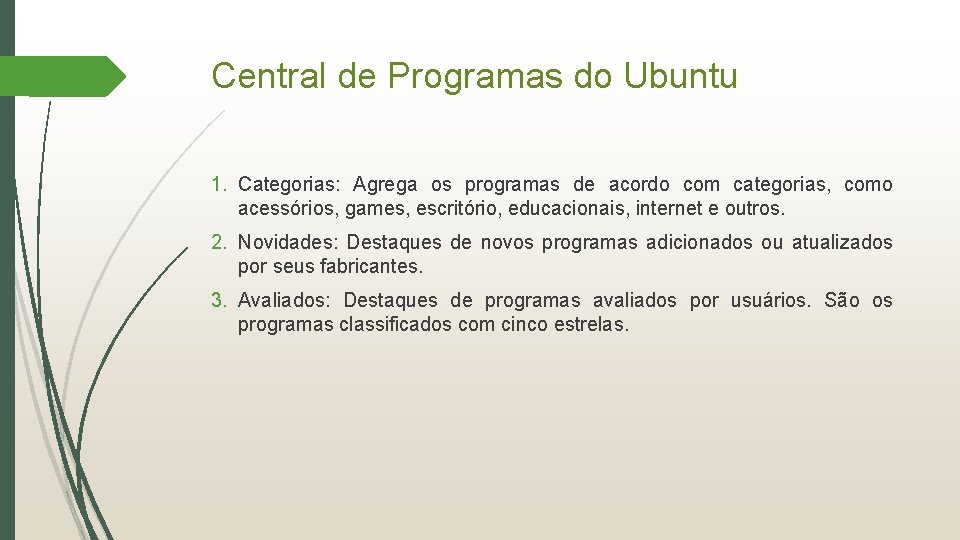 Central de Programas do Ubuntu

1. Categorias: Agrega os programas de acordo com categorias, como acessórios, games, escritório, educacionais, internet e outros.

2. Novidades: Destaques de novos programas adicionados ou atualizados por seus fabricantes.

3. Avaliados: Destaques de programas avaliados por usuários. São os programas classificados com cinco estrelas.